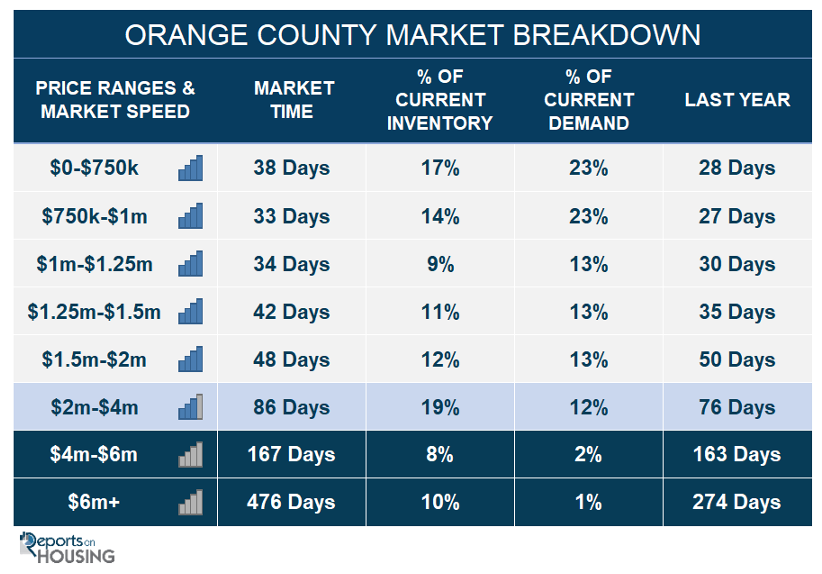 ORANGE COUNTY MARKET BREAKDOWN

| PRICE RANGES & MARKET SPEED | MARKET TIME | % OF CURRENT INVENTORY | % OF CURRENT DEMAND | LAST YEAR |
|---|---|---|---|---|
| $0-$750k | 38 Days | 17% | 23% | 28 Days |
| $750k-$1m | 33 Days | 14% | 23% | 27 Days |
| $1m-$1.25m | 34 Days | 9% | 13% | 30 Days |
| $1.25m-$1.5m | 42 Days | 11% | 13% | 35 Days |
| $1.5m-$2m | 48 Days | 12% | 13% | 50 Days |
| $2m-$4m | 86 Days | 19% | 12% | 76 Days |
| $4m-$6m | 167 Days | 8% | 2% | 163 Days |
| $6m+ | 476 Days | 10% | 1% | 274 Days |

Reports on HOUSING